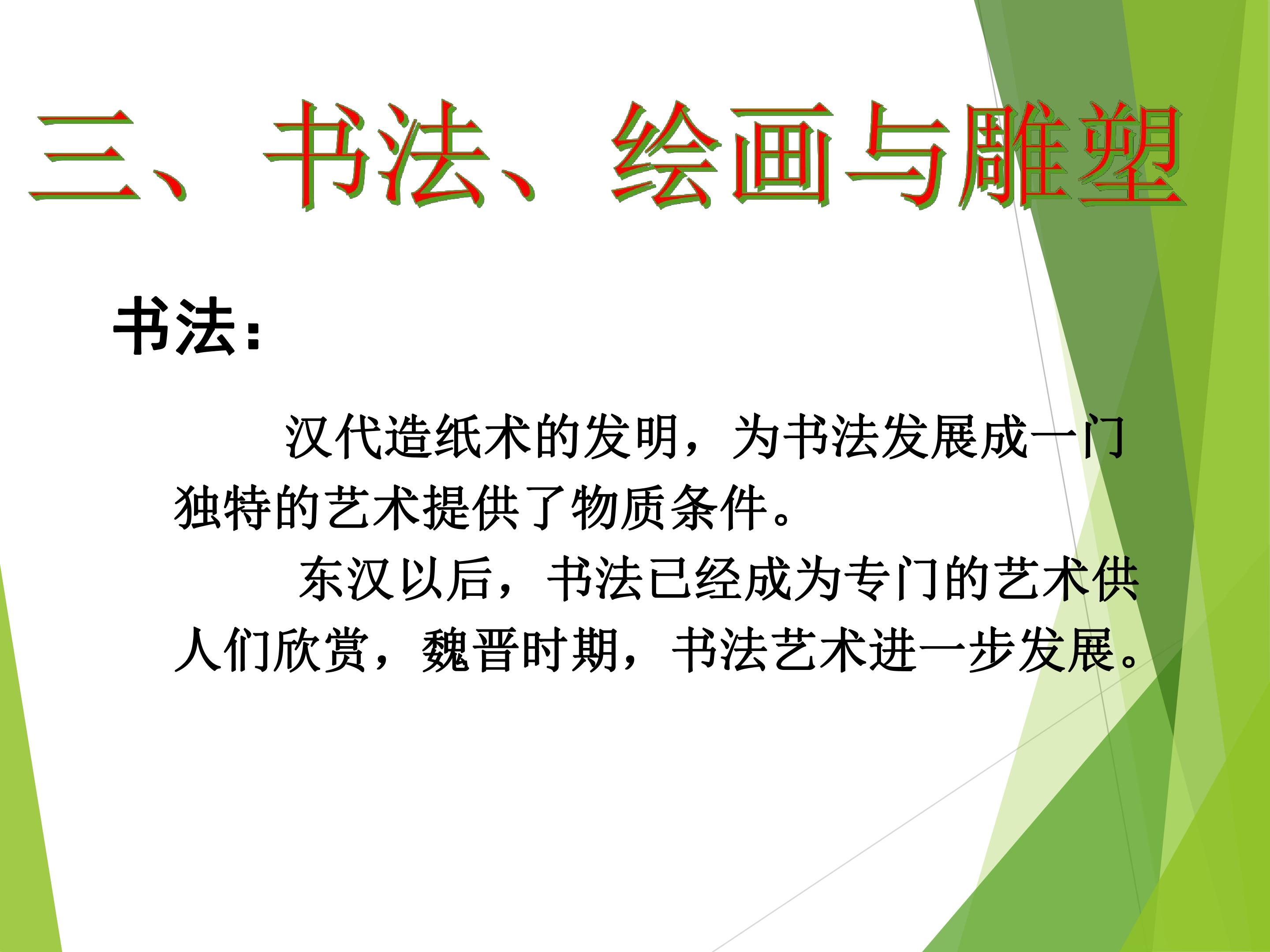 三、书法、绘画与雕塑

书法：

汉代造纸术的发明，为书法发展成一门独特的艺术提供了物质条件。

东汉以后，书法已经成为专门的艺术供人们欣赏，魏晋时期，书法艺术进一步发展。